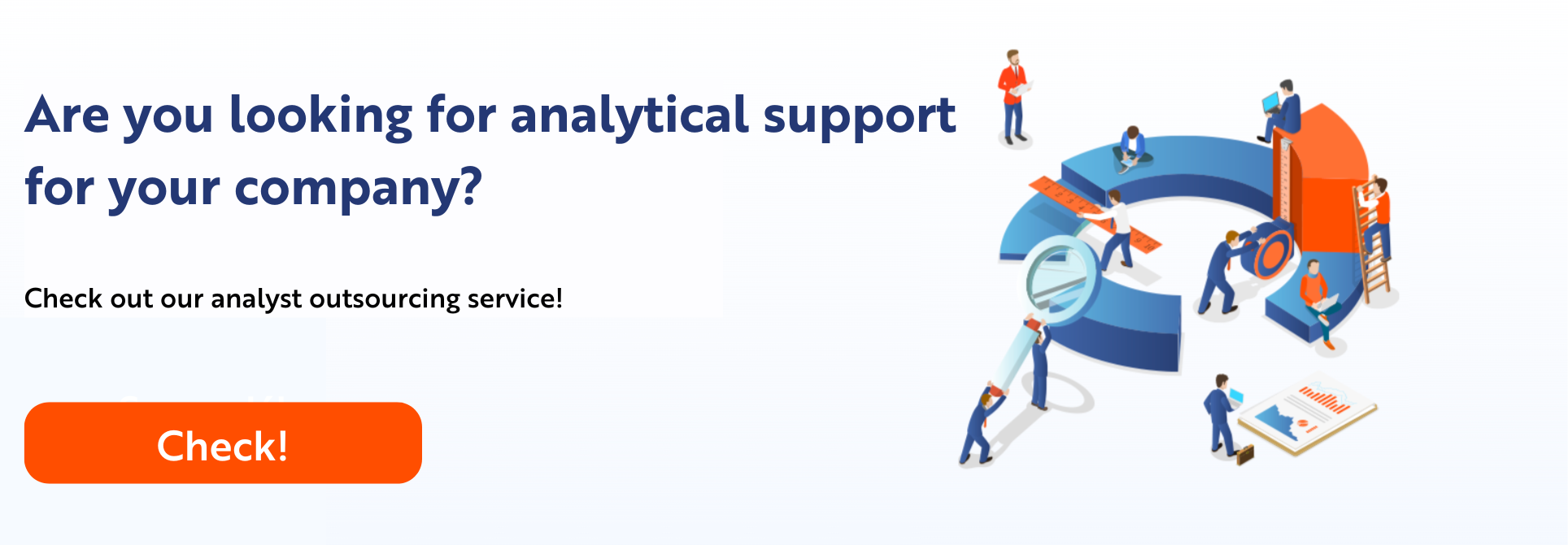 Are you looking for analytical support for your company?

Check out our analyst outsourcing service!

Check!